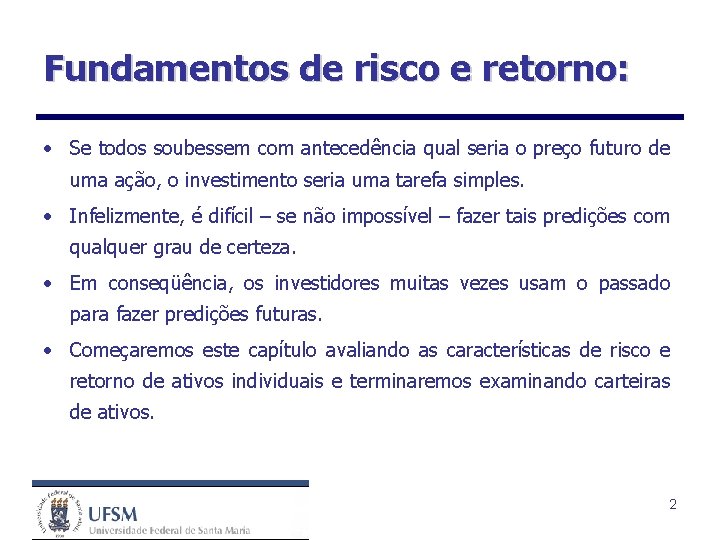 Fundamentos de risco e retorno:

• Se todos soubessem com antecedência qual seria o preço futuro de uma ação, o investimento seria uma tarefa simples.

• Infelizmente, é difícil – se não impossível – fazer tais predições com qualquer grau de certeza.

• Em conseqüência, os investidores muitas vezes usam o passado para fazer predições futuras.

• Começaremos este capítulo avaliando as características de risco e retorno de ativos individuais e terminaremos examinando carteiras de ativos.

UFSM
Universidade Federal de Santa Maria

2